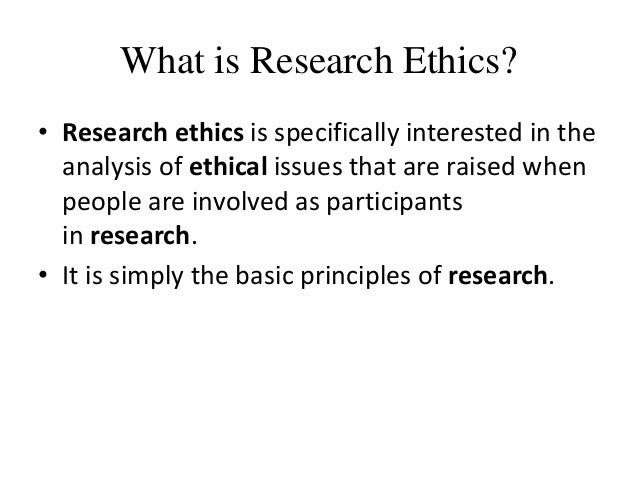 What is Research Ethics?

• Research ethics is specifically interested in the analysis of ethical issues that are raised when people are involved as participants in research.

• It is simply the basic principles of research.